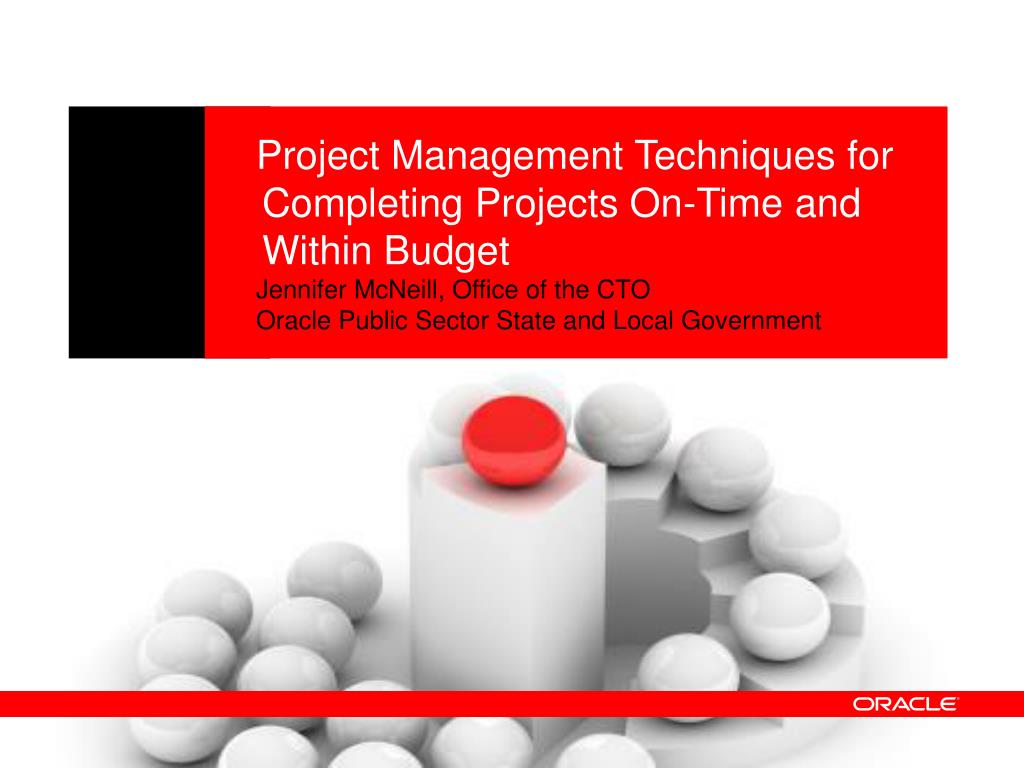 Project Management Techniques for Completing Projects On-Time and Within Budget

Jennifer McNeill, Office of the CTO
Oracle Public Sector State and Local Government

ORACLE